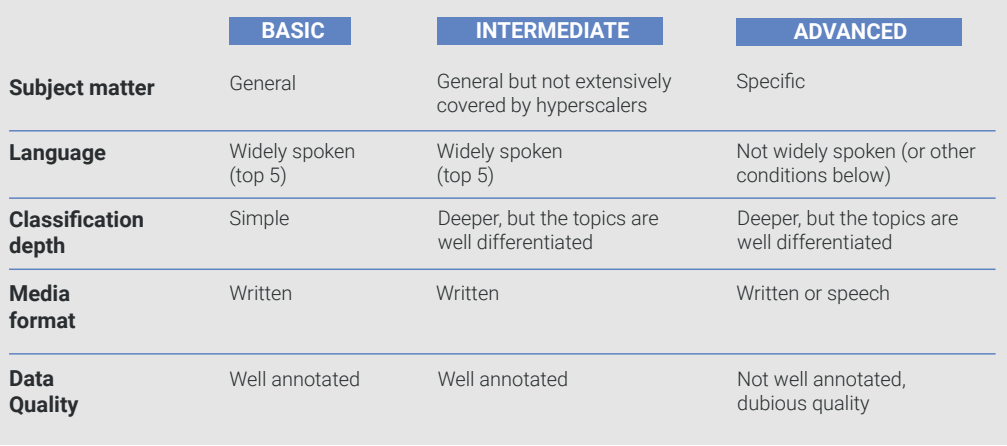 |  | BASIC | INTERMEDIATE | ADVANCED |
|---|---|---|---|
| Subject matter | General | General but not extensively covered by hyperscalers | Specific |
| Language | Widely spoken (top 5) | Widely spoken (top 5) | Not widely spoken (or other conditions below) |
| Classification depth | Simple | Deeper, but the topics are well differentiated | Deeper, but the topics are well differentiated |
| Media format | Written | Written | Written or speech |
| Data Quality | Well annotated | Well annotated | Not well annotated, dubious quality |